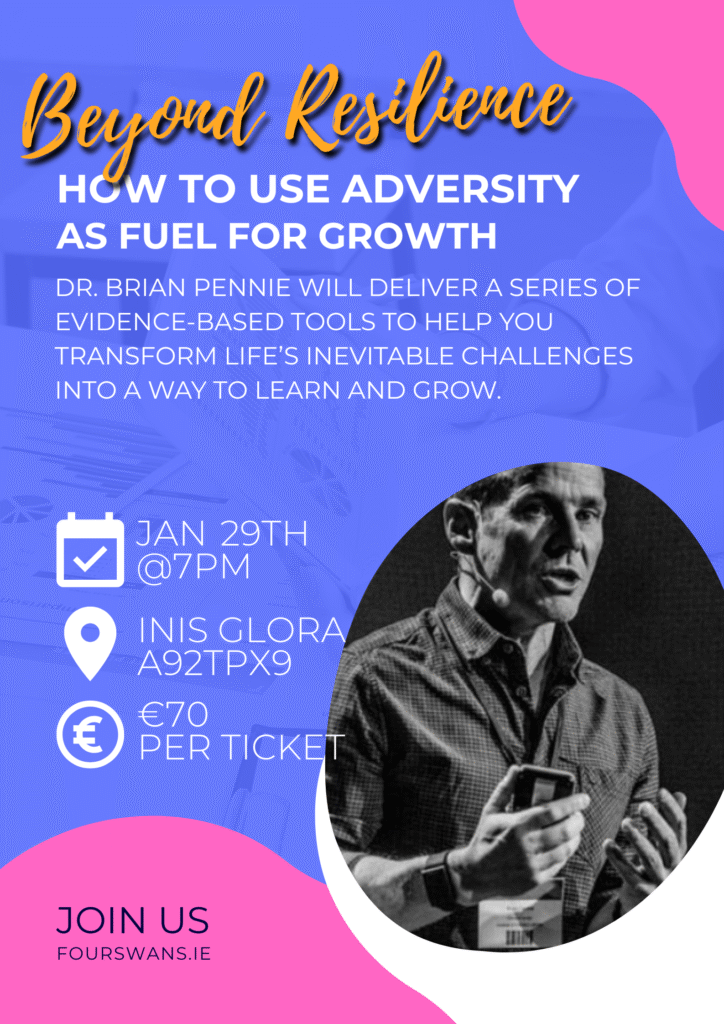 Beyond Resilience

HOW TO USE ADVERSITY AS FUEL FOR GROWTH

DR. BRIAN PENNIE WILL DELIVER A SERIES OF EVIDENCE-BASED TOOLS TO HELP YOU TRANSFORM LIFE'S INEVITABLE CHALLENGES INTO A WAY TO LEARN AND GROW.

JAN 29TH @7PM

INIS GLORA A92TPX9

€70 PER TICKET

JOIN US
FOURSWANS.IE